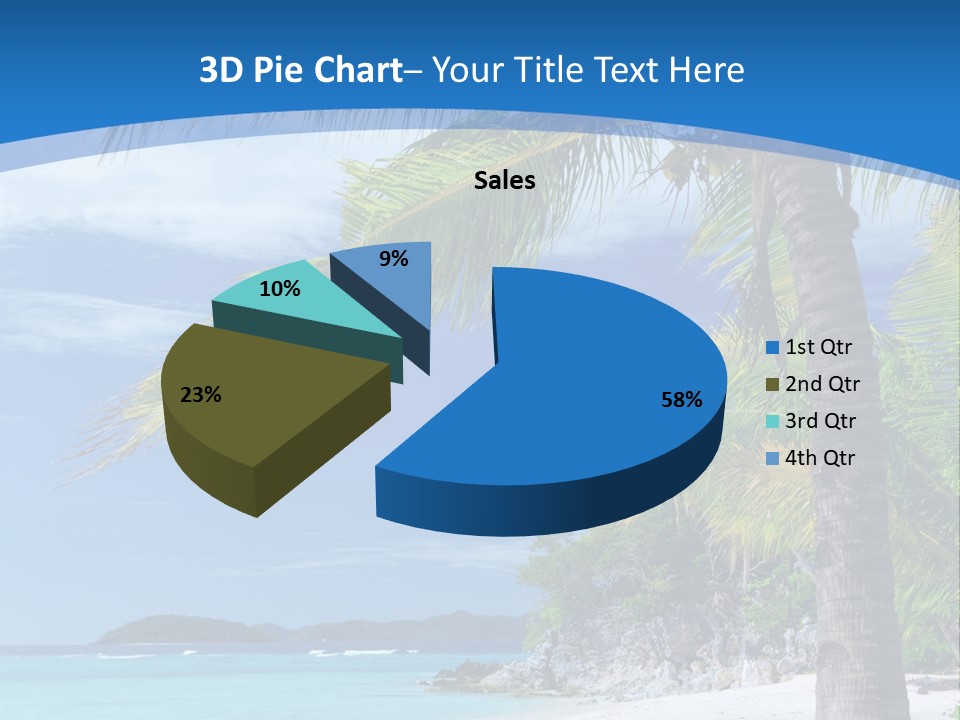 3D Pie Chart– Your Title Text Here

Sales

9%

10%

23%

58%

1st Qtr
2nd Qtr
3rd Qtr
4th Qtr